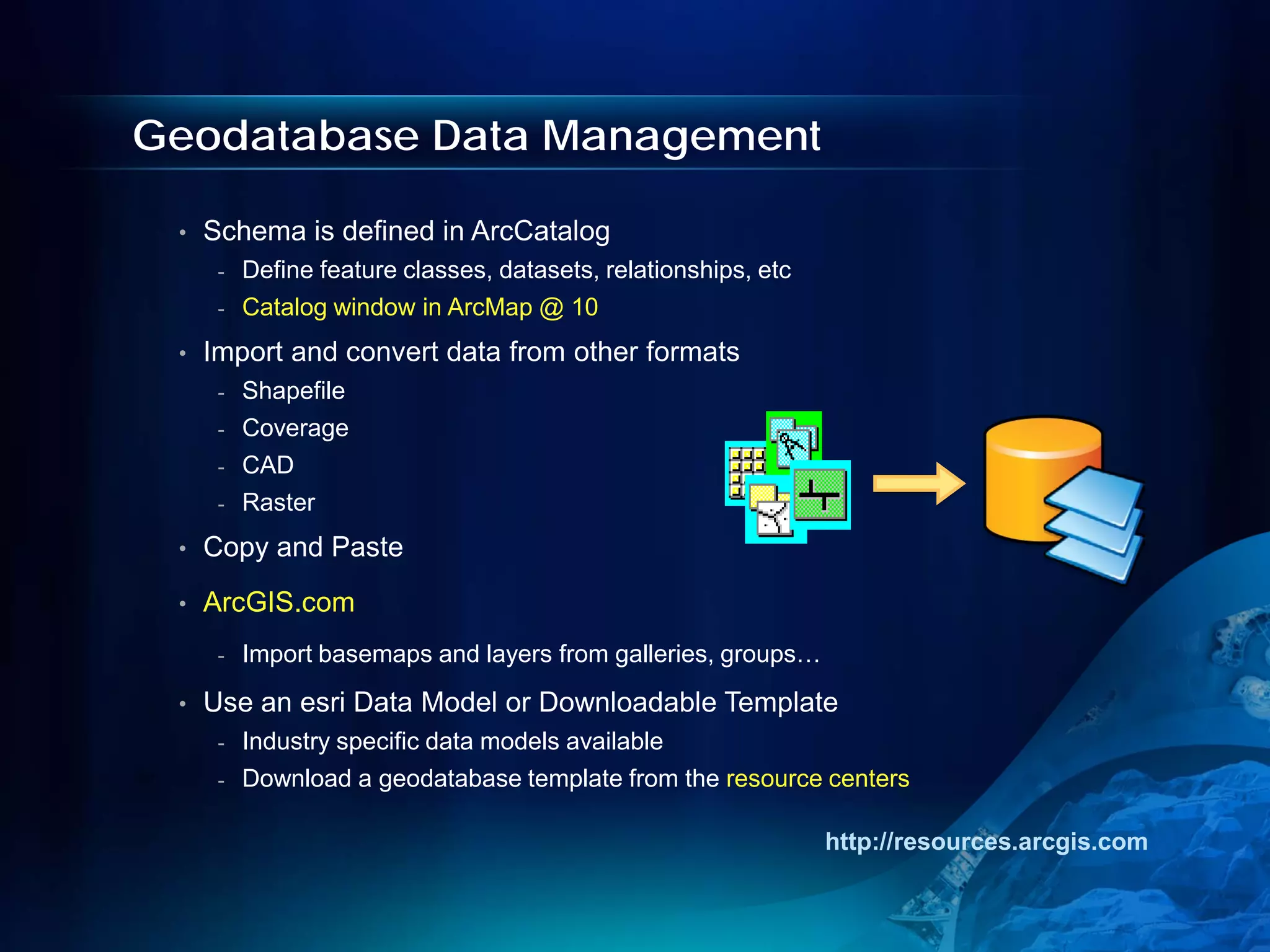 Geodatabase Data Management

• Schema is defined in ArcCatalog
  - Define feature classes, datasets, relationships, etc
  - Catalog window in ArcMap @ 10
• Import and convert data from other formats
  - Shapefile
  - Coverage
  - CAD
  - Raster
• Copy and Paste
• ArcGIS.com
  - Import basemaps and layers from galleries, groups…
• Use an esri Data Model or Downloadable Template
  - Industry specific data models available
  - Download a geodatabase template from the resource centers

http://resources.arcgis.com